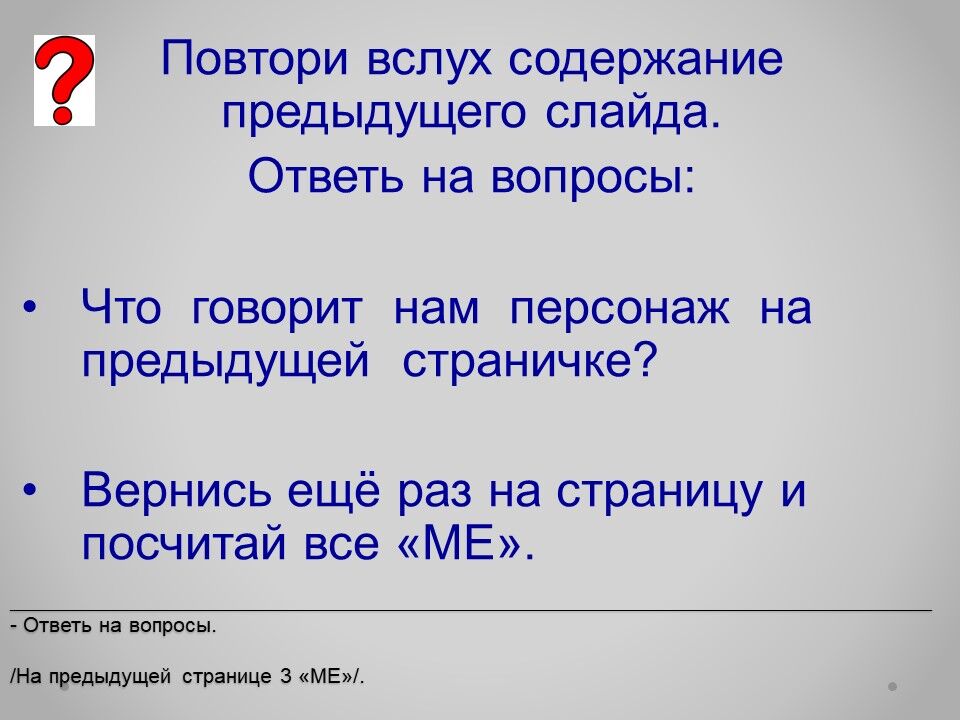 ?

Повтори вслух содержание предыдущего слайда.

Ответь на вопросы:

• Что говорит нам персонаж на предыдущей страничке?

• Вернись ещё раз на страницу и посчитай все «МЕ».

- Ответь на вопросы.

/На предыдущей странице 3 «МЕ»/.